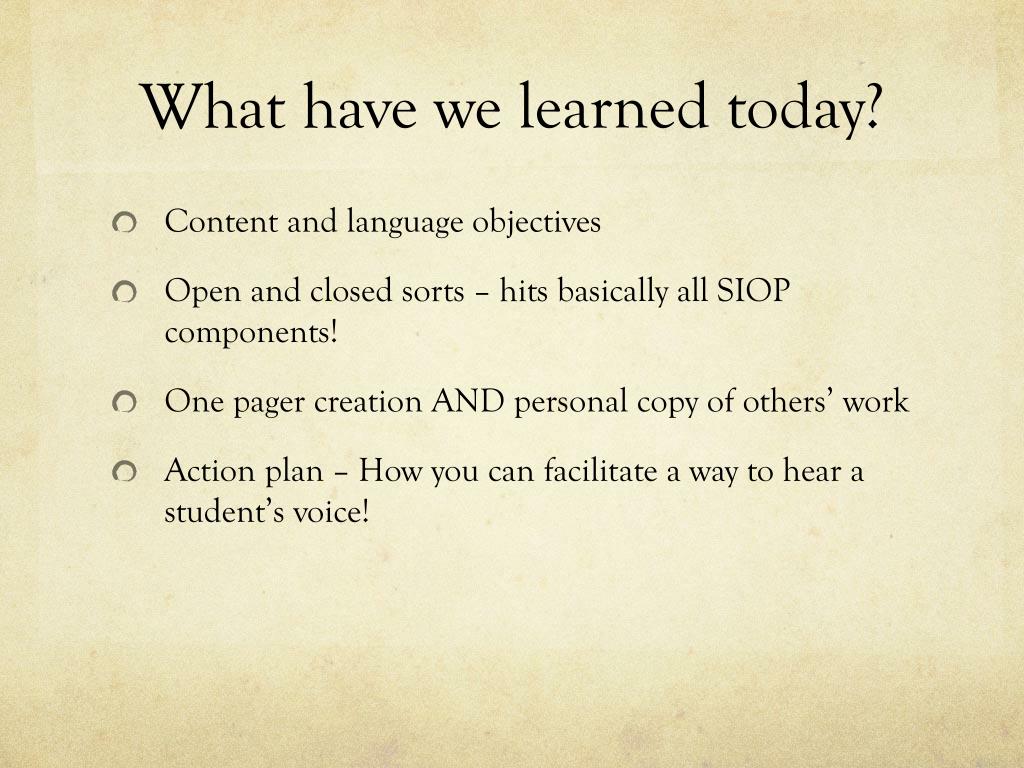 What have we learned today?

Content and language objectives

Open and closed sorts – hits basically all SIOP components!

One pager creation AND personal copy of others’ work

Action plan – How you can facilitate a way to hear a student’s voice!